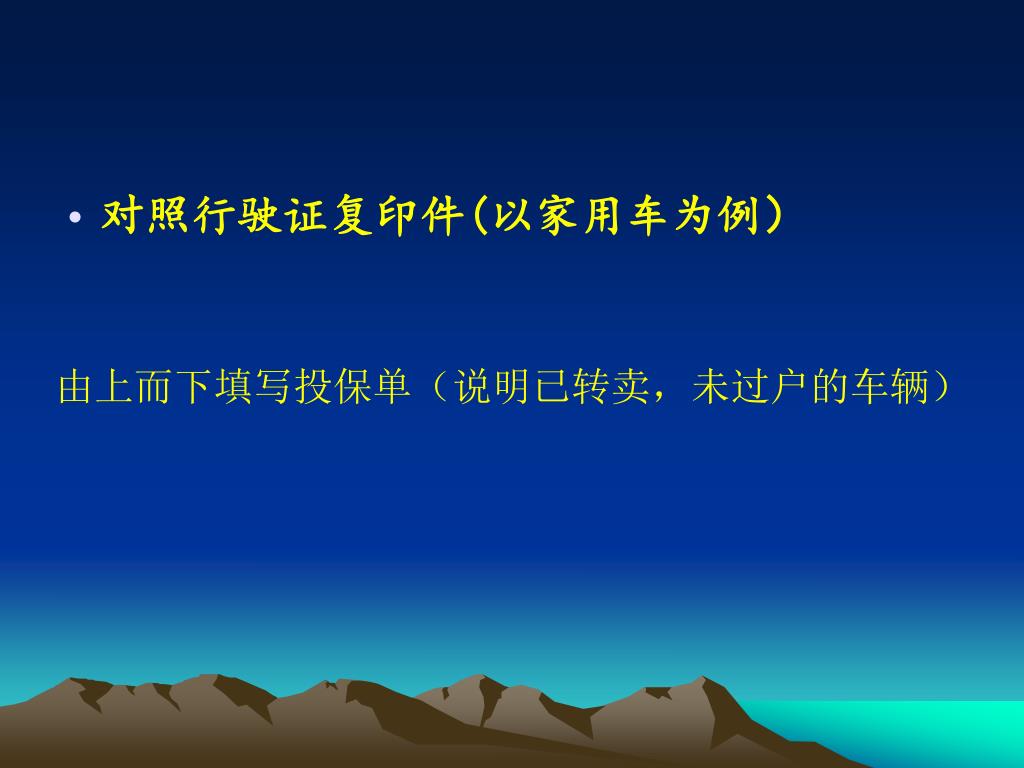 • 对照行驶证复印件(以家用车为例)

由上而下填写投保单（说明已转卖，未过户的车辆）